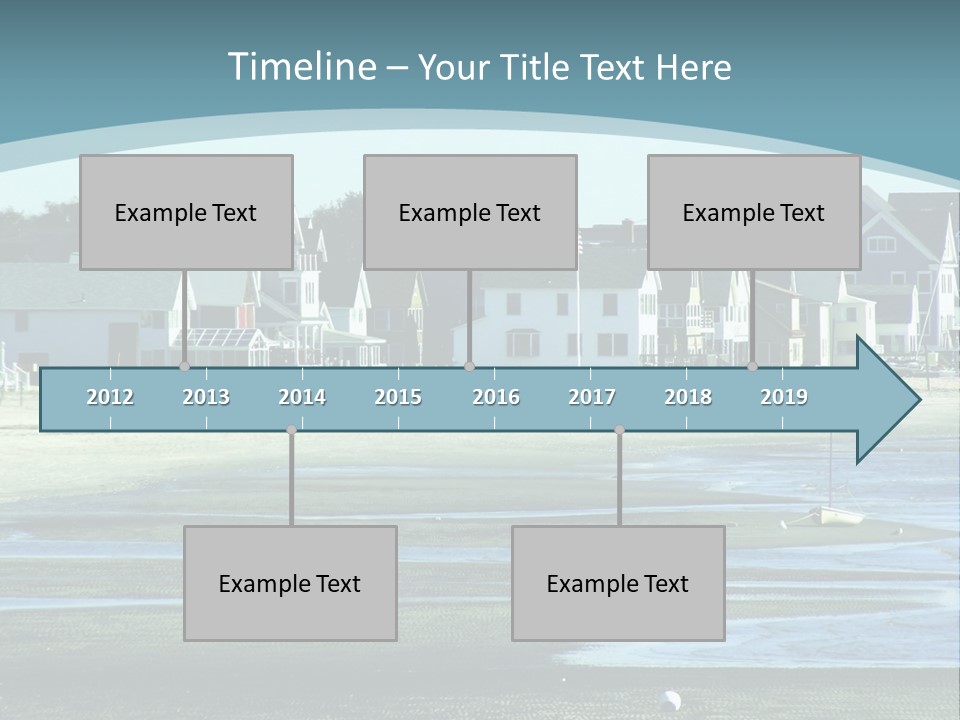 Timeline – Your Title Text Here

Example Text

Example Text

Example Text

2012 2013 2014 2015 2016 2017 2018 2019

Example Text

Example Text